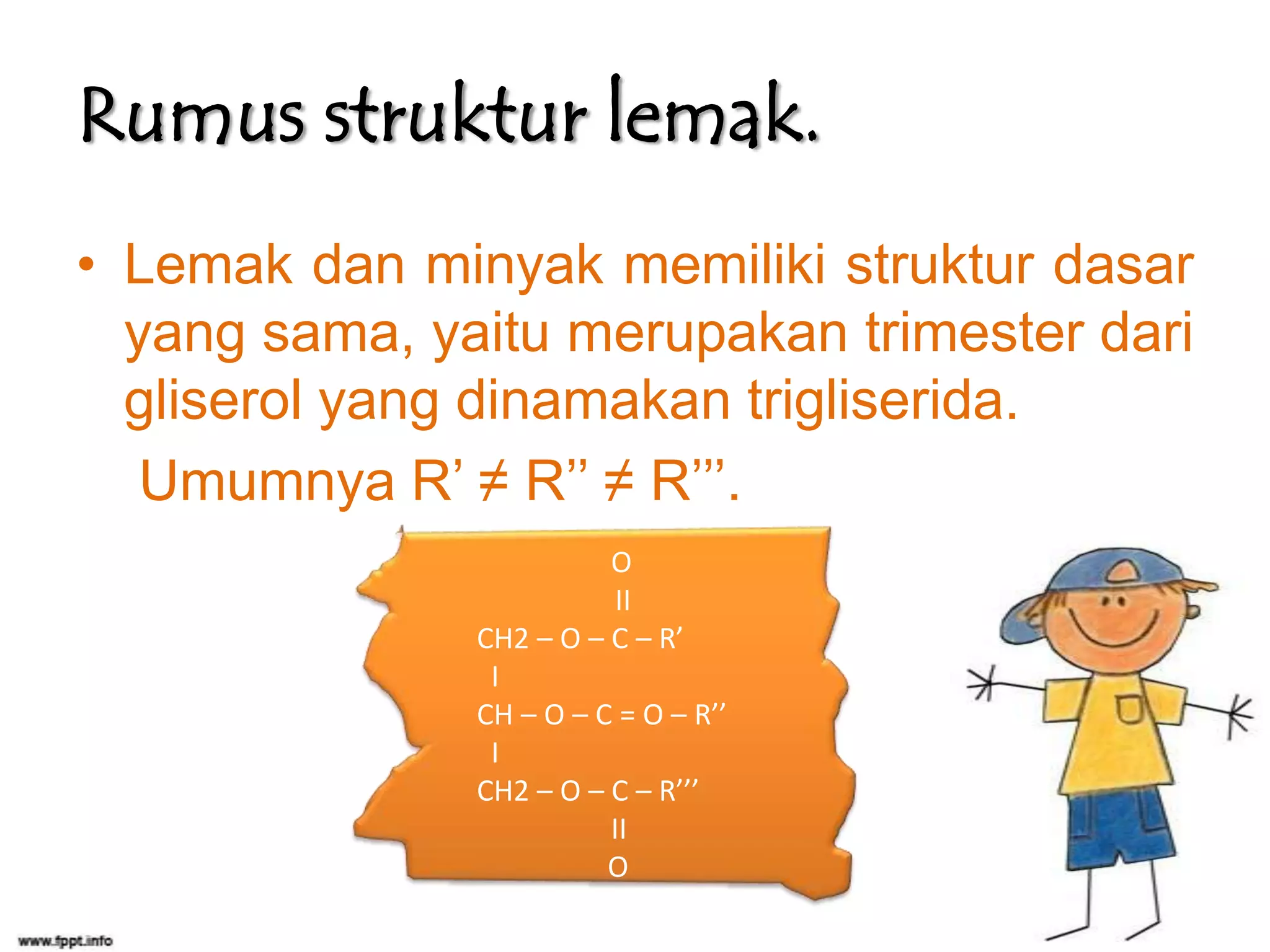 Rumus struktur lemak.

• Lemak dan minyak memiliki struktur dasar yang sama, yaitu merupakan trimester dari gliserol yang dinamakan trigliserida.

Umumnya R’ ≠ R’’ ≠ R’’’.

O
II
CH2 – O – C – R’
I
CH – O – C = O – R’’
I
CH2 – O – C – R’’’
II
O

www.fppt.info